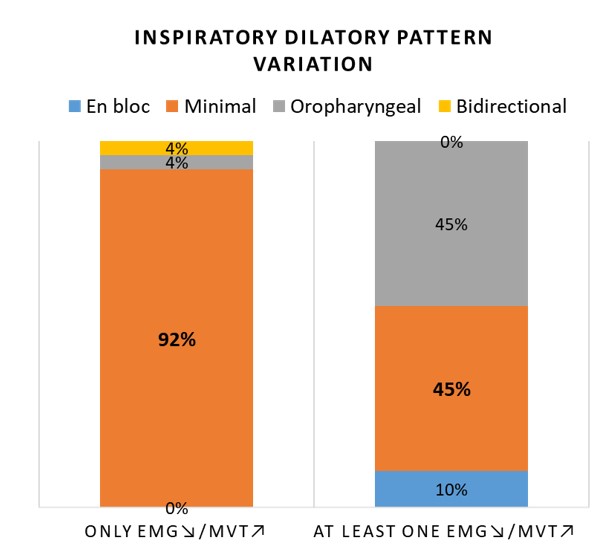 INSPIRATORY DILATORY PATTERN VARIATION

En bloc Minimal Oropharyngeal Bidirectional

4%
4%
92%
0%

0%
45%
45%
10%

ONLY EMG↘/MVT↗
AT LEAST ONE EMG↘/MVT↗